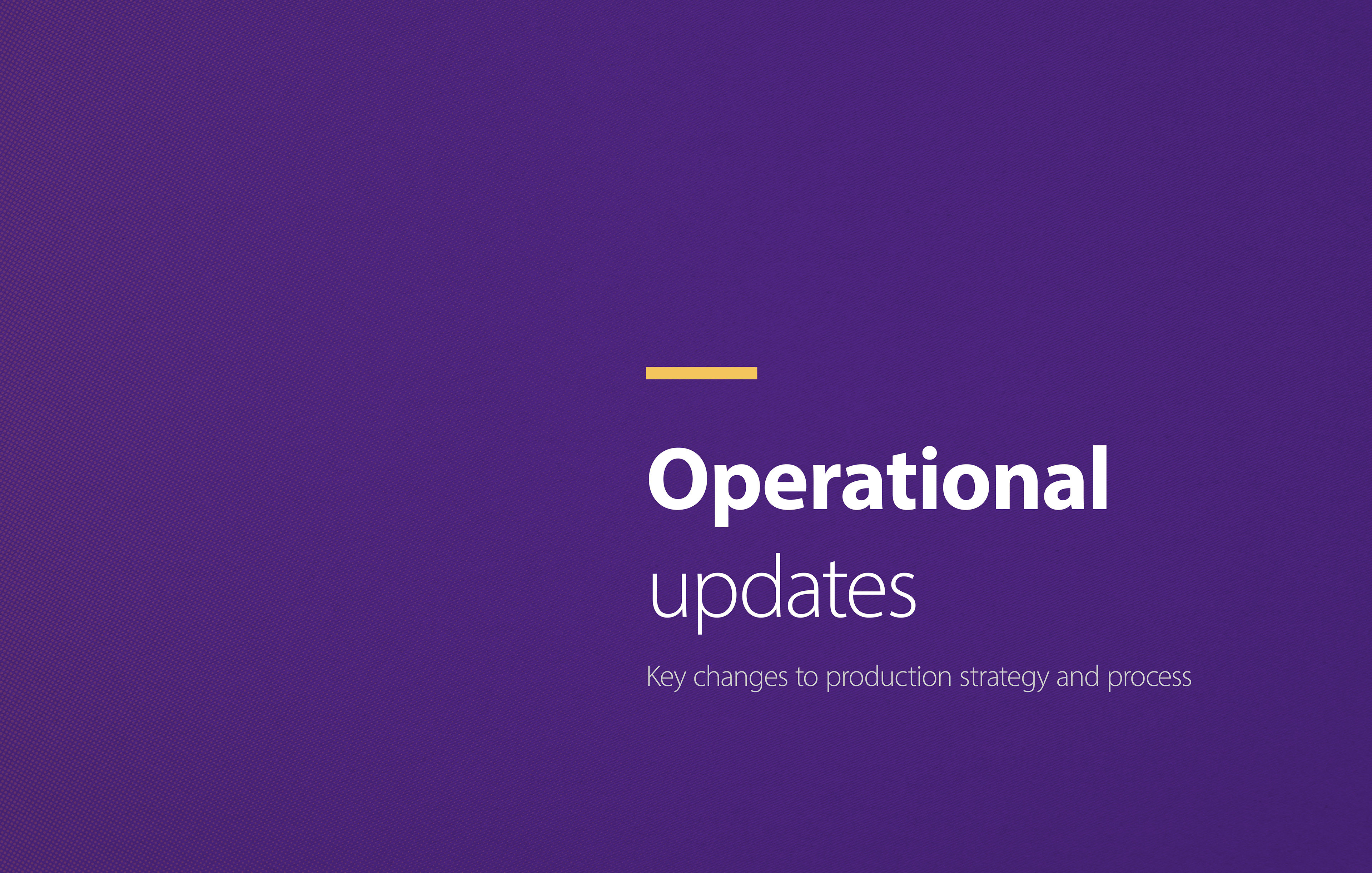 Operational
updates

Key changes to production strategy and process